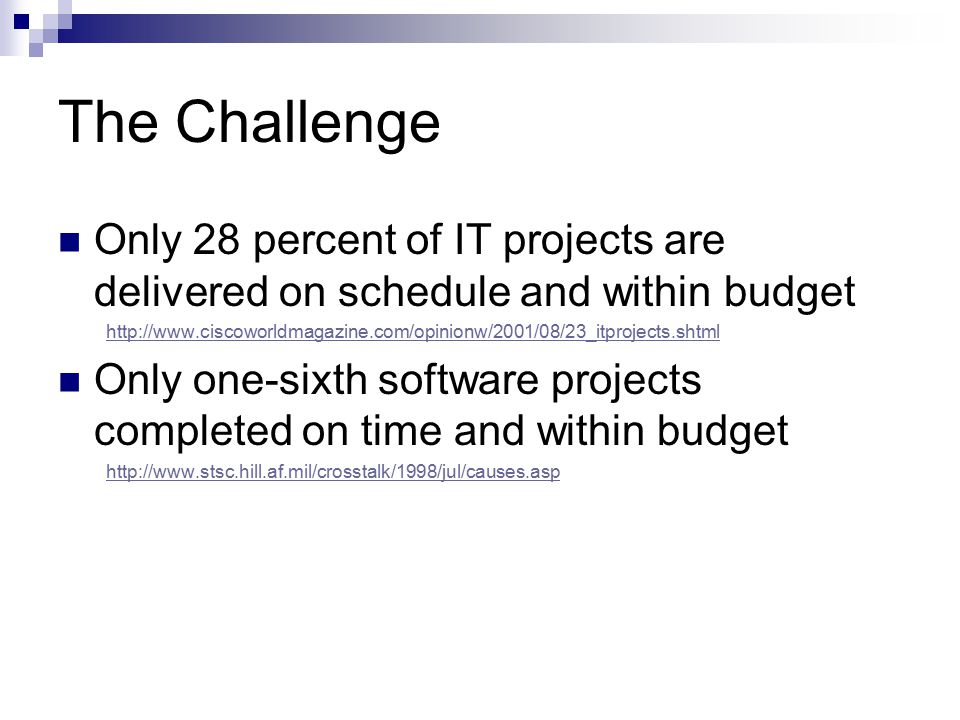 The Challenge

Only 28 percent of IT projects are delivered on schedule and within budget

http://www.ciscoworldmagazine.com/opinionw/2001/08/23_itprojects.shtml

Only one-sixth software projects completed on time and within budget

http://www.stsc.hill.af.mil/crosstalk/1998/jul/causes.asp